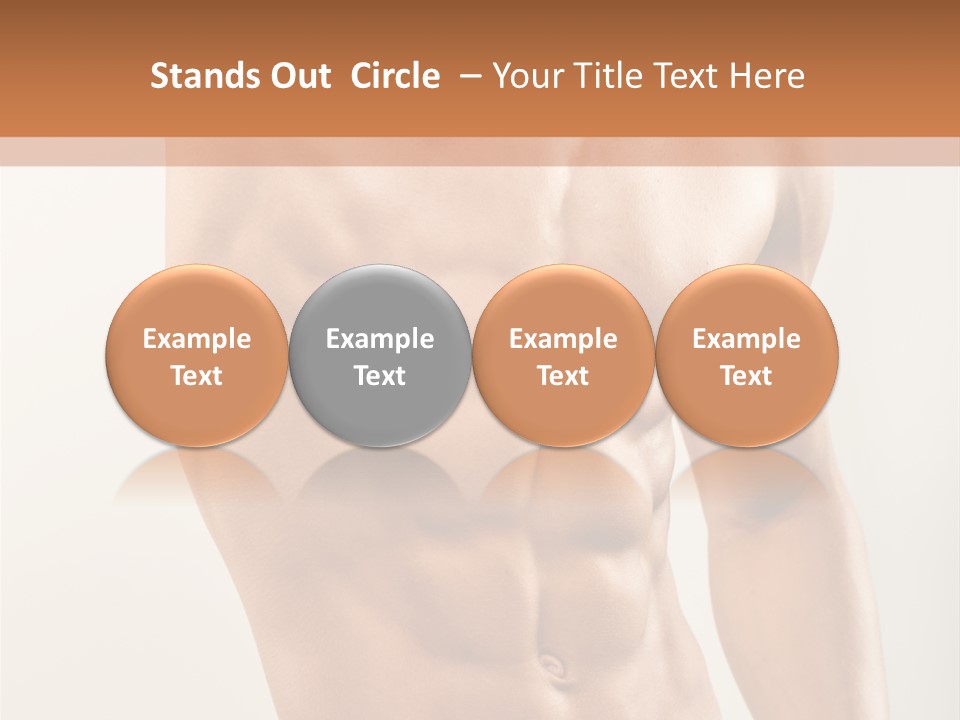 Stands Out Circle – Your Title Text Here

Example Text

Example Text

Example Text

Example Text